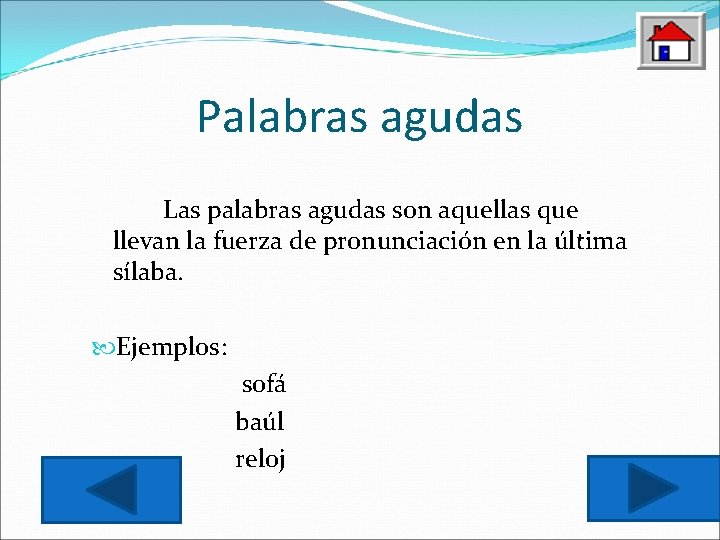 Palabras agudas

Las palabras agudas son aquellas que llevan la fuerza de pronunciación en la última sílaba.

Ejemplos:
sofá
baúl
reloj